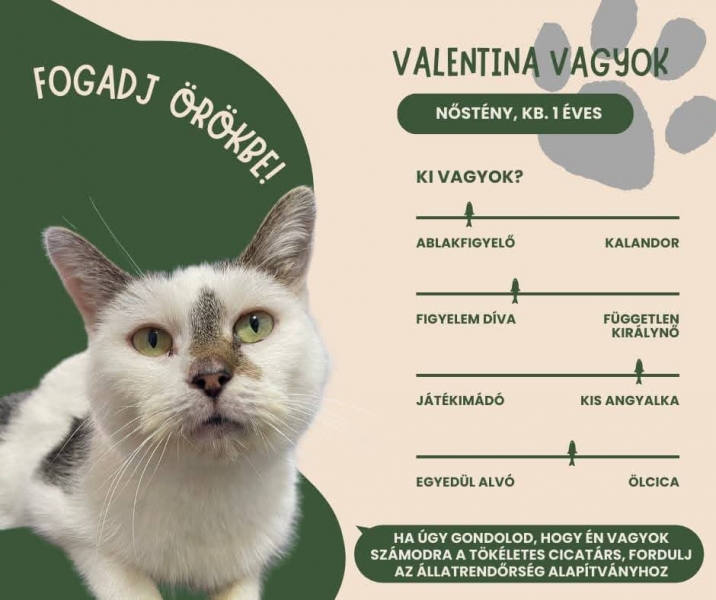 FOGADJ ÖRÖKBE!

VALENTINA VAGYOK

NŐSTÉNY, KB. 1 ÉVES

KI VAGYOK?

ABLAKFIGYELŐ KALANDOR

FIGYELEM DÍVA FÜGGETLEN KIRÁLYNŐ

JÁTÉKIMÁDÓ KIS ANGYALKA

EGYEDÜL ALVÓ ÖLCICA

HA ÚGY GONDOLOD, HOGY ÉN VAGYOK SZÁMODRA A TÖKÉLETES CICATÁRS, FORDULJ AZ ÁLLATRENDŐRSÉG ALAPÍTVÁNYHOZ